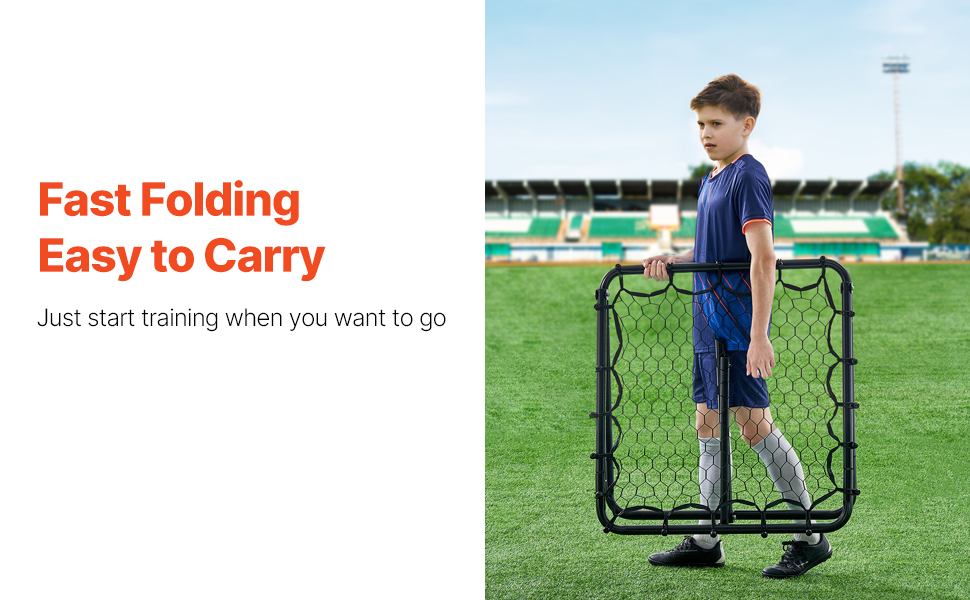 Fast Folding
Easy to Carry

Just start training when you want to go